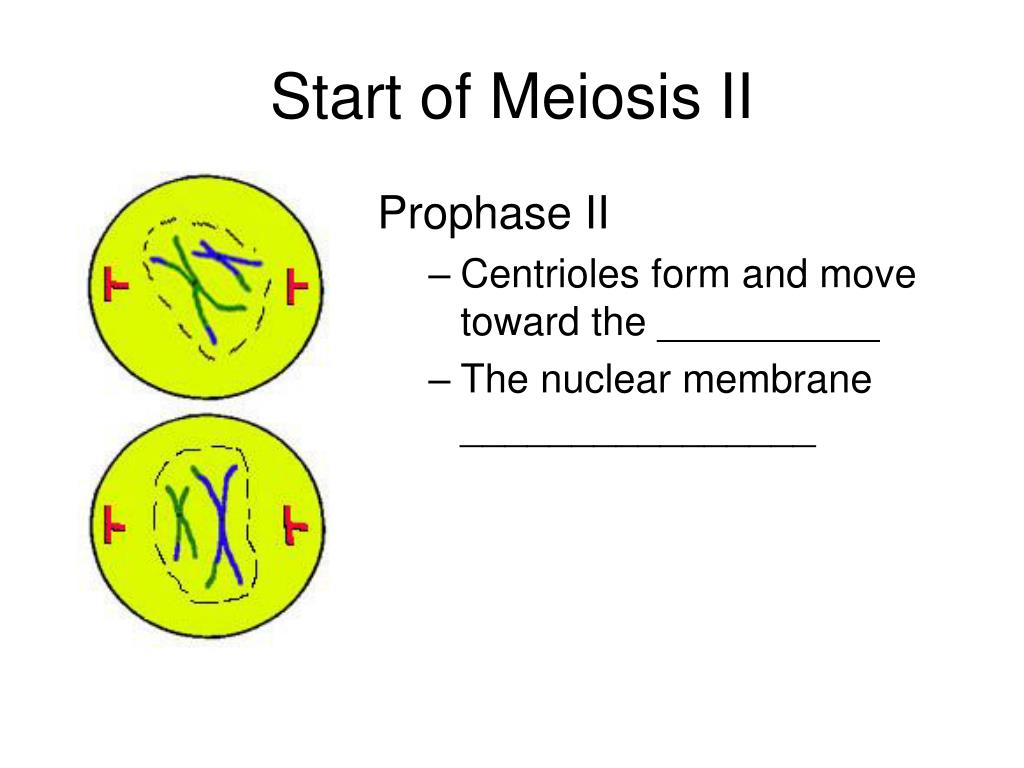 Start of Meiosis II

Prophase II

– Centrioles form and move toward the __________

– The nuclear membrane ________________